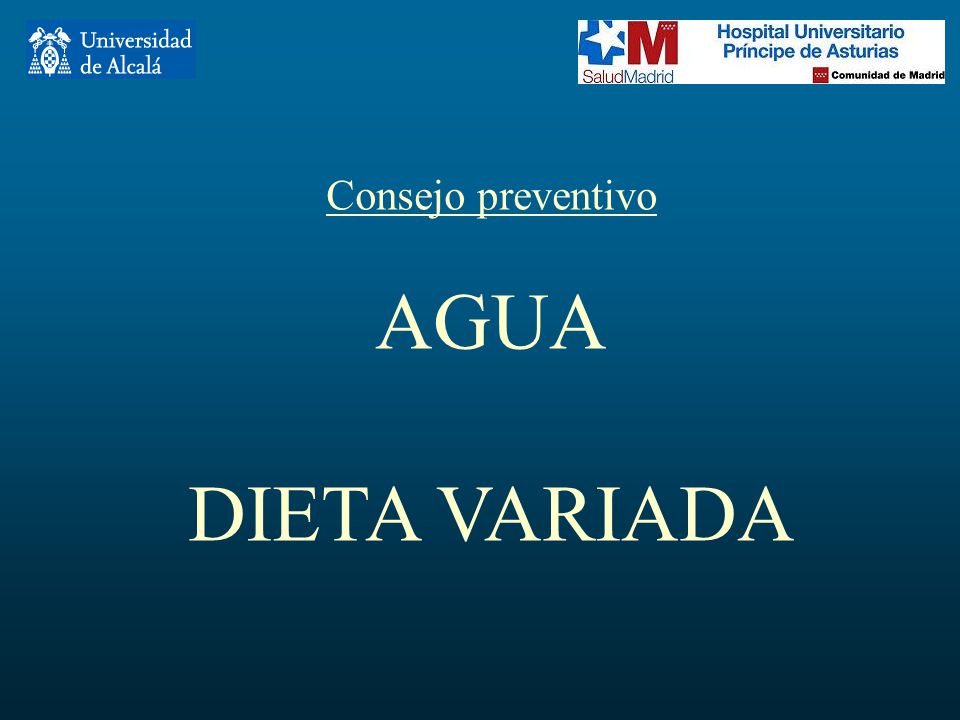 Universidad de Alcalá

SaludMadrid

Hospital Universitario Príncipe de Asturias

Comunidad de Madrid

Consejo preventivo

AGUA

DIETA VARIADA